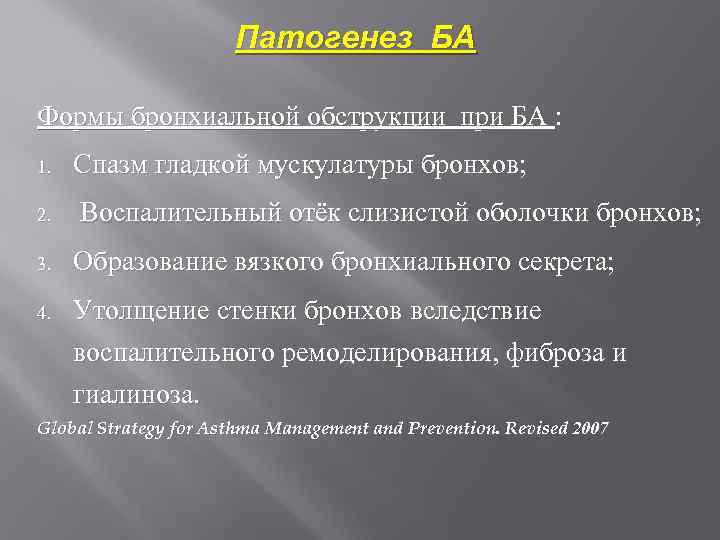 Патогенез БА

Формы бронхиальной обструкции при БА :

1. Спазм гладкой мускулатуры бронхов;

2. Воспалительный отёк слизистой оболочки бронхов;

3. Образование вязкого бронхиального секрета;

4. Утолщение стенки бронхов вследствие воспалительного ремоделирования, фиброза и гиалиноза.

Global Strategy for Asthma Management and Prevention. Revised 2007